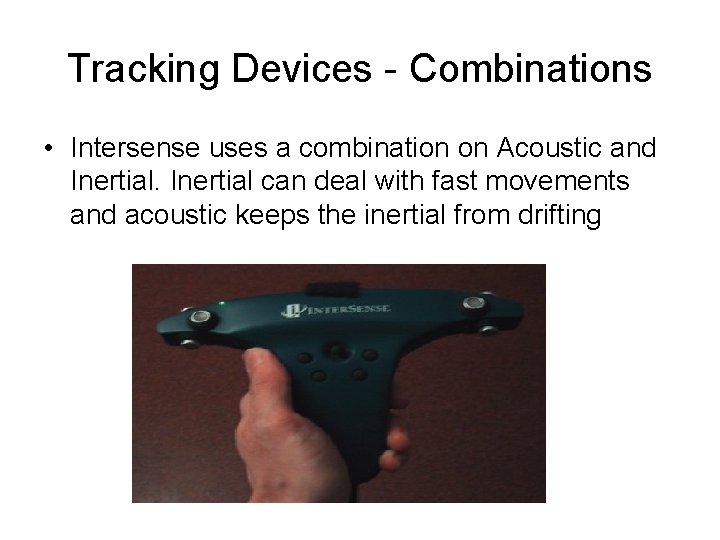 Tracking Devices - Combinations

• Intersense uses a combination on Acoustic and Inertial. Inertial can deal with fast movements and acoustic keeps the inertial from drifting

INTERSENSE